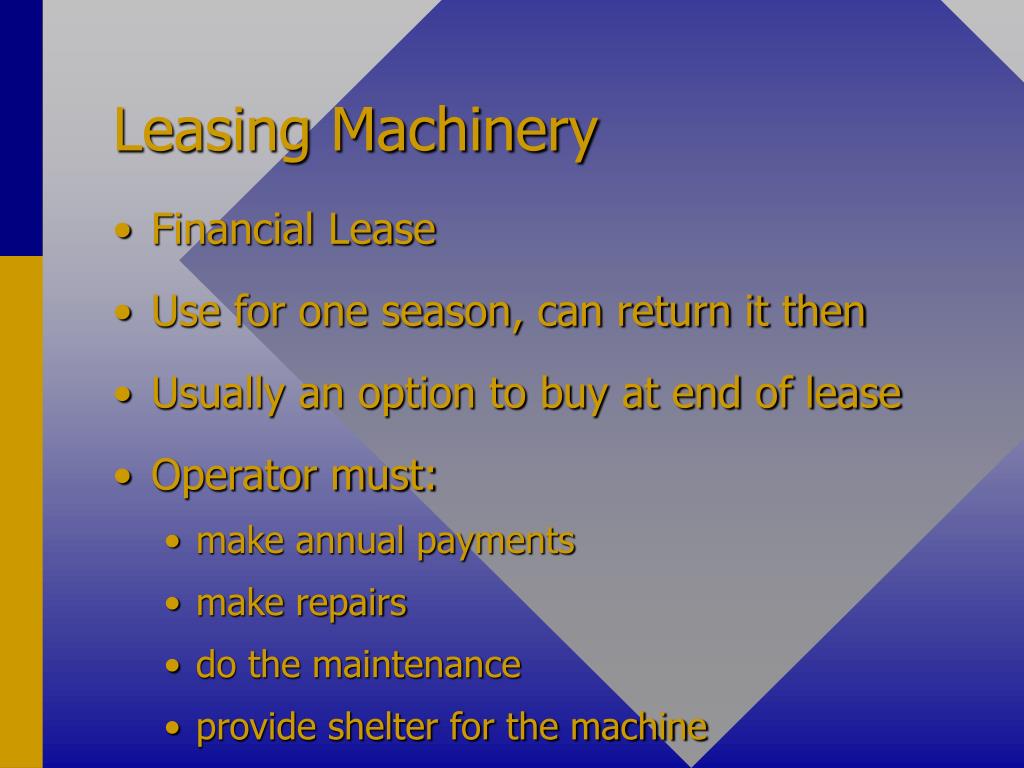 Leasing Machinery

• Financial Lease
• Use for one season, can return it then
• Usually an option to buy at end of lease
• Operator must:
  • make annual payments
  • make repairs
  • do the maintenance
  • provide shelter for the machine